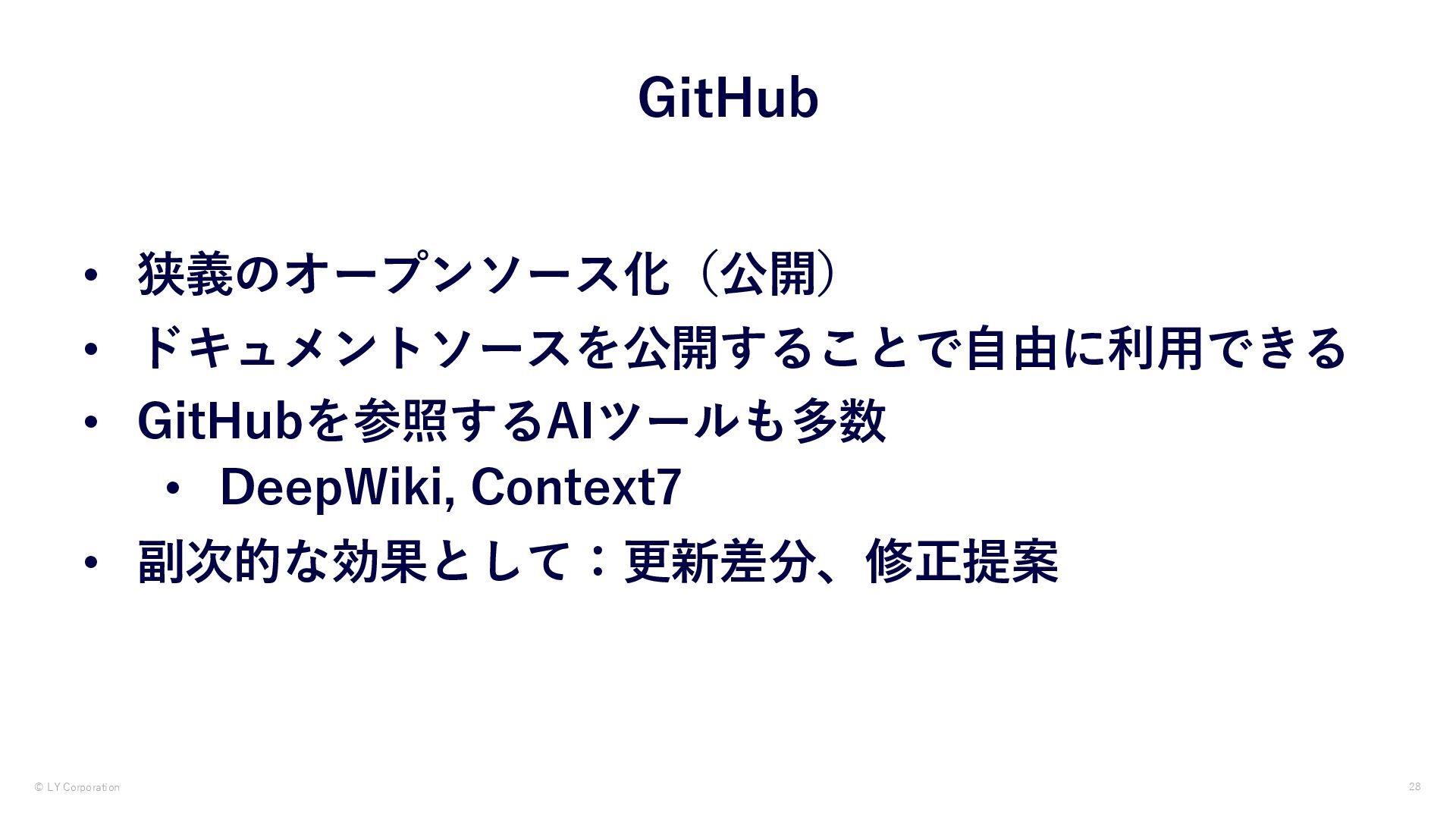 GitHub

• 狭義のオープンソース化（公開）
• ドキュメントソースを公開することで自由に利用できる
• GitHubを参照するAIツールも多数
  • DeepWiki, Context7
• 副次的な効果として：更新差分、修正提案

© LY Corporation

28